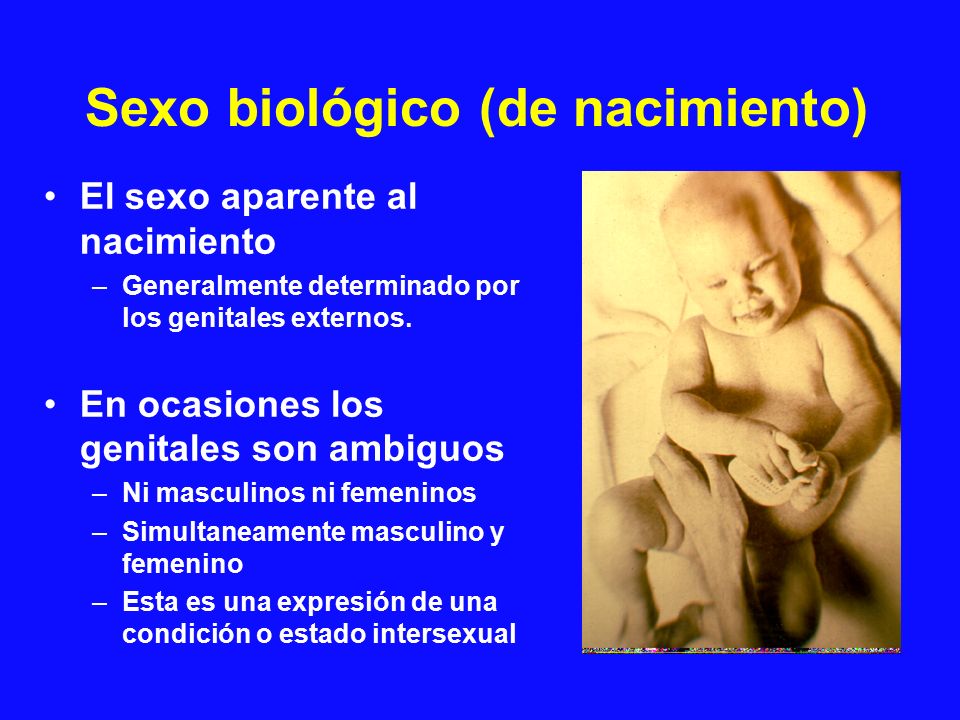 Sexo biológico (de nacimiento)

• El sexo aparente al nacimiento
– Generalmente determinado por los genitales externos.

• En ocasiones los genitales son ambiguos
– Ni masculinos ni femeninos
– Simultaneamente masculino y femenino
– Esta es una expresión de una condición o estado intersexual